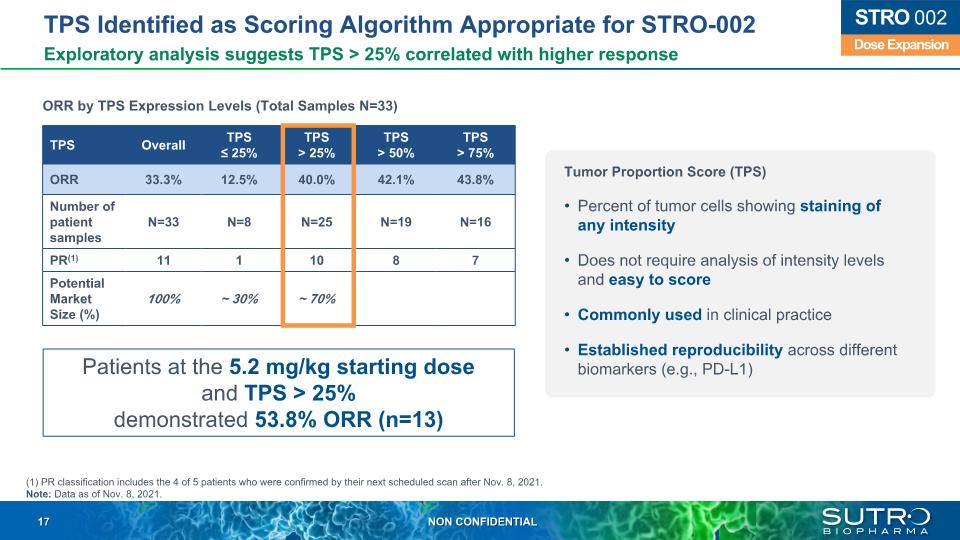 TPS Identified as Scoring Algorithm Appropriate for STRO-002

Exploratory analysis suggests TPS > 25% correlated with higher response

STRO 002

Dose Expansion

ORR by TPS Expression Levels (Total Samples N=33)

| TPS | Overall | TPS ≤ 25% | TPS > 25% | TPS > 50% | TPS > 75% |
|---|---|---|---|---|---|
| ORR | 33.3% | 12.5% | 40.0% | 42.1% | 43.8% |
| Number of patient samples | N=33 | N=8 | N=25 | N=19 | N=16 |
| PR$^{(1)}$ | 11 | 1 | 10 | 8 | 7 |
| Potential Market Size (%) | 100% | ~ 30% | ~ 70% | | |

Patients at the 5.2 mg/kg starting dose and TPS > 25% demonstrated 53.8% ORR (n=13)

Tumor Proportion Score (TPS)

• Percent of tumor cells showing staining of any intensity

• Does not require analysis of intensity levels and easy to score

• Commonly used in clinical practice

• Established reproducibility across different biomarkers (e.g., PD-L1)

(1) PR classification includes the 4 of 5 patients who were confirmed by their next scheduled scan after Nov. 8, 2021.
Note: Data as of Nov. 8, 2021.

17

NON CONFIDENTIAL

SUTRO BIOPHARMA